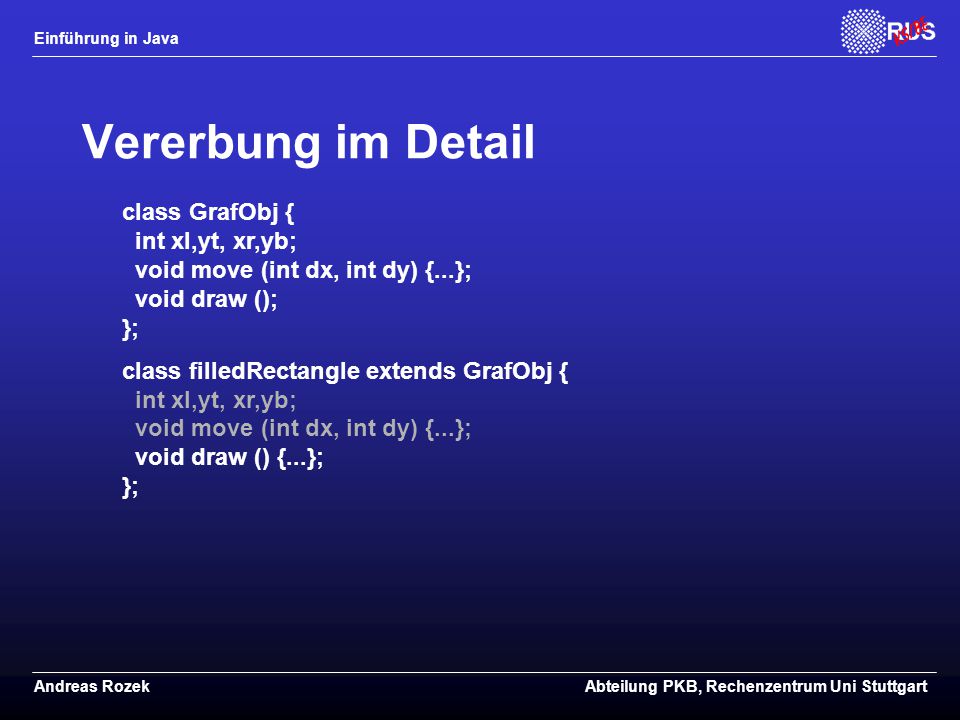 Einführung in Java

RUS

Vererbung im Detail

class GrafObj {
int xl,yt, xr,yb;
void move (int dx, int dy) {...};
void draw ();
};

class filledRectangle extends GrafObj {
int xl,yt, xr,yb;
void move (int dx, int dy) {...};
void draw () {...};
};

Andreas Rozek

Abteilung PKB, Rechenzentrum Uni Stuttgart